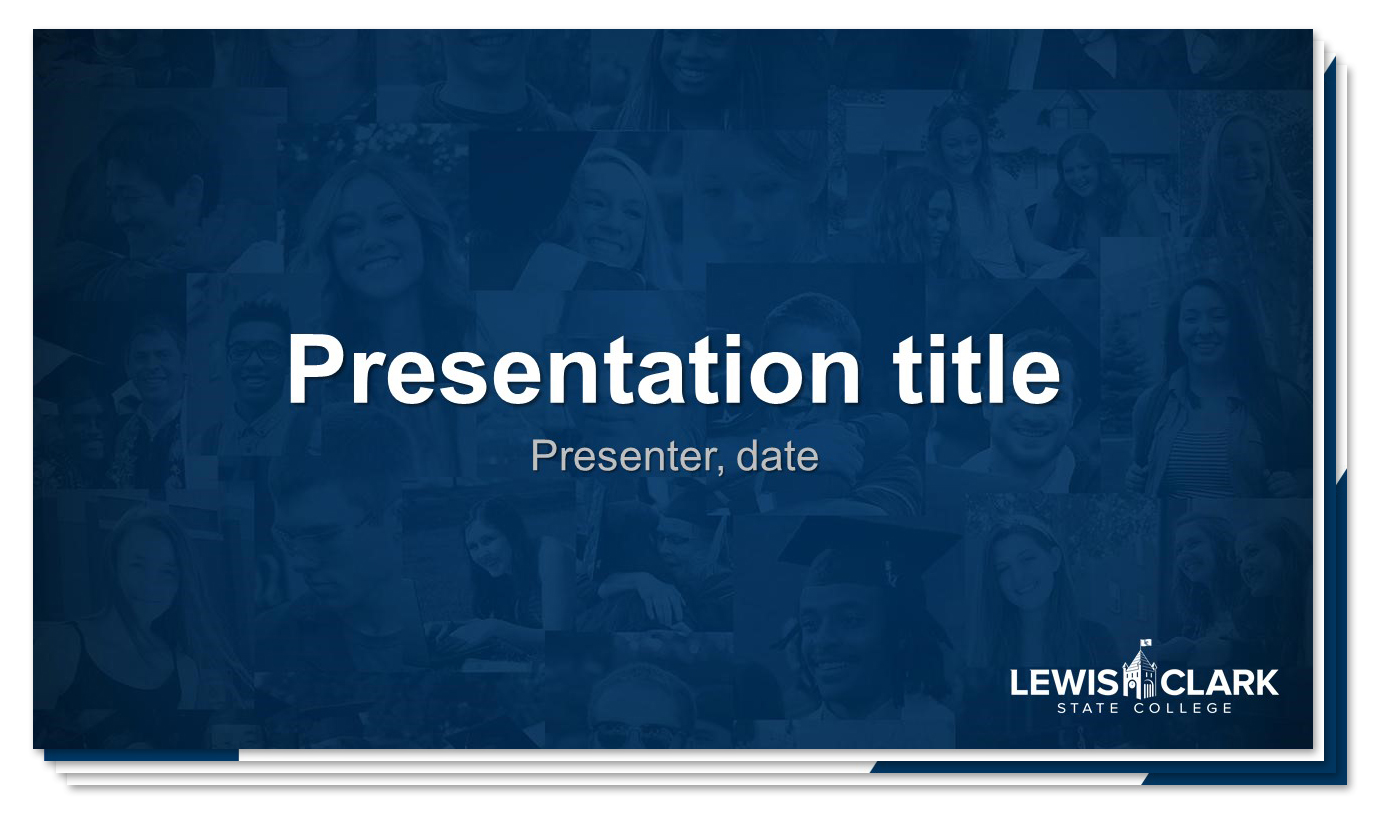 Presentation title

Presenter, date

LEWIS CLARK
STATE COLLEGE